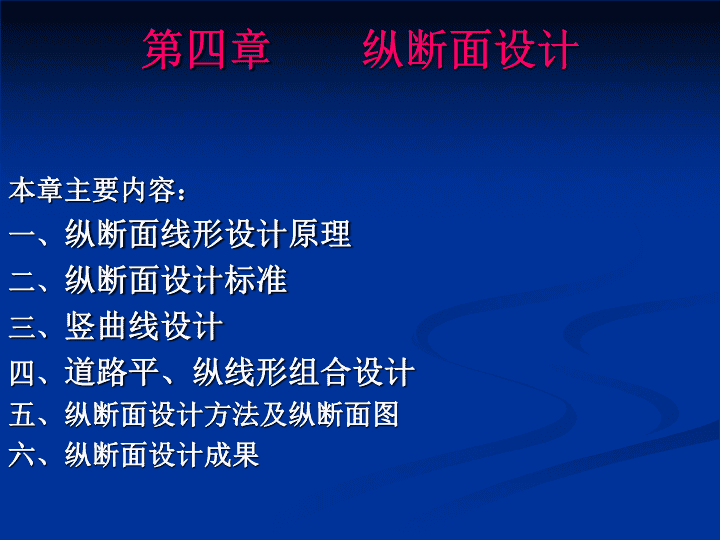 第四章　　纵断面设计

本章主要内容：
一、纵断面线形设计原理
二、纵断面设计标准
三、竖曲线设计
四、道路平、纵线形组合设计
五、纵断面设计方法及纵断面图
六、纵断面设计成果